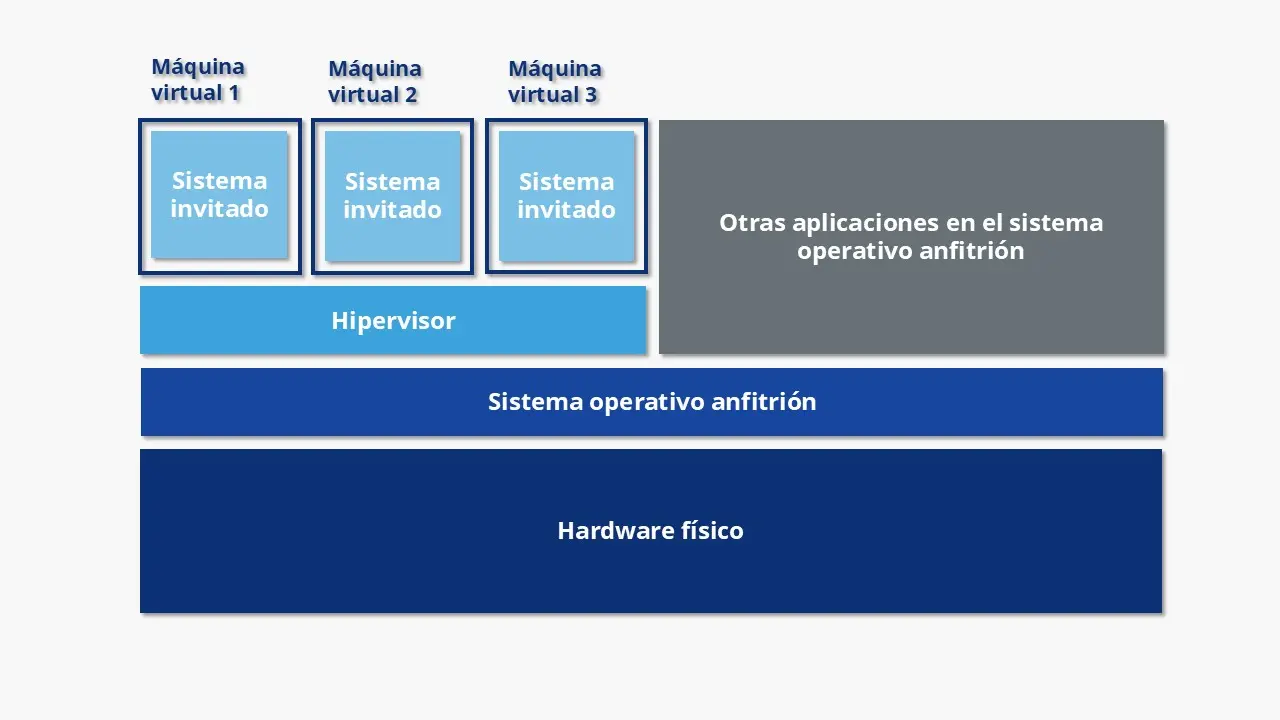 Máquina virtual 1

Máquina virtual 2

Máquina virtual 3

Sistema invitado

Sistema invitado

Sistema invitado

Otras aplicaciones en el sistema operativo anfitrión

Hipervisor

Sistema operativo anfitrión

Hardware físico